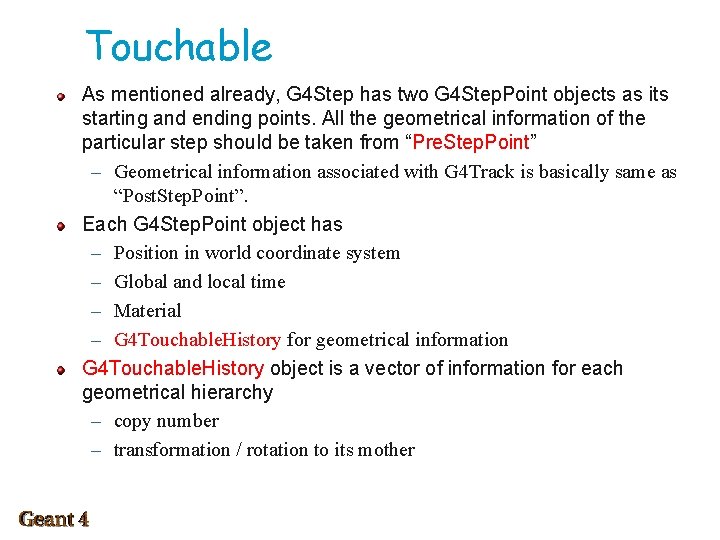 Touchable

As mentioned already, G4Step has two G4StepPoint objects as its starting and ending points. All the geometrical information of the particular step should be taken from “PreStepPoint”

– Geometrical information associated with G4Track is basically same as “PostStepPoint”.

Each G4StepPoint object has

– Position in world coordinate system

– Global and local time

– Material

– G4TouchableHistory for geometrical information

G4TouchableHistory object is a vector of information for each geometrical hierarchy

– copy number

– transformation / rotation to its mother

Geant 4